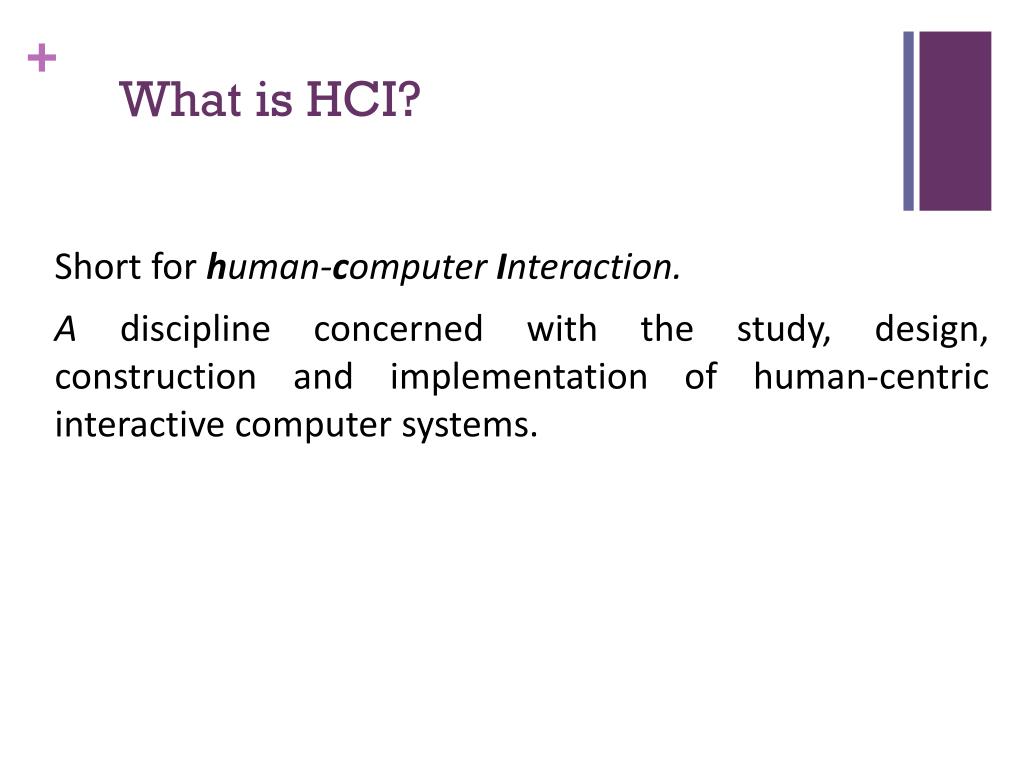 +

What is HCI?

Short for human-computer Interaction.

A discipline concerned with the study, design, construction and implementation of human-centric interactive computer systems.